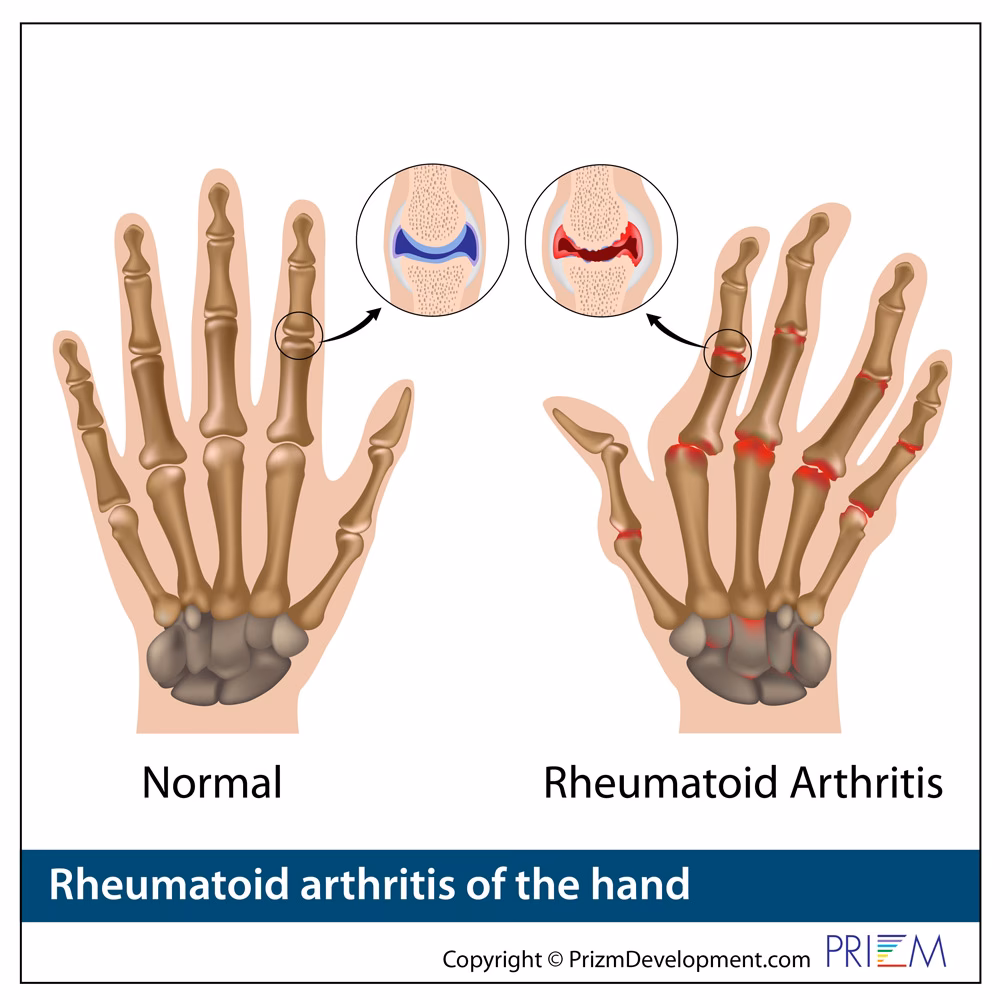 Normal

Rheumatoid Arthritis

Rheumatoid arthritis of the hand

Copyright © PrizmDevelopment.com PRIZM